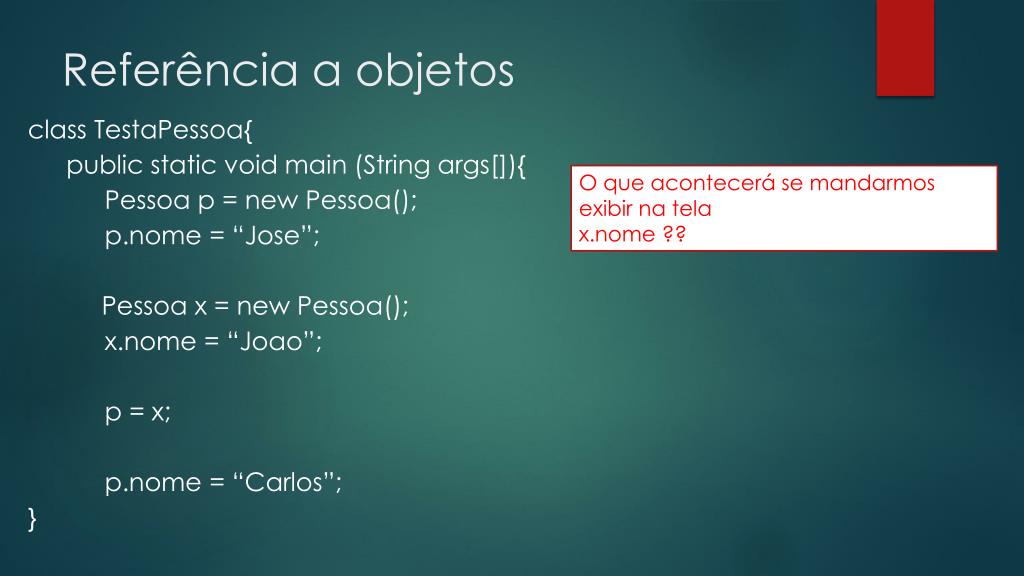 Referência a objetos

class TestaPessoa{
public static void main (String args[]){
Pessoa p = new Pessoa();
p.nome = “Jose”;

Pessoa x = new Pessoa();
x.nome = “Joao”;

p = x;

p.nome = “Carlos”;
}

O que acontecerá se mandarmos exibir na tela x.nome ??